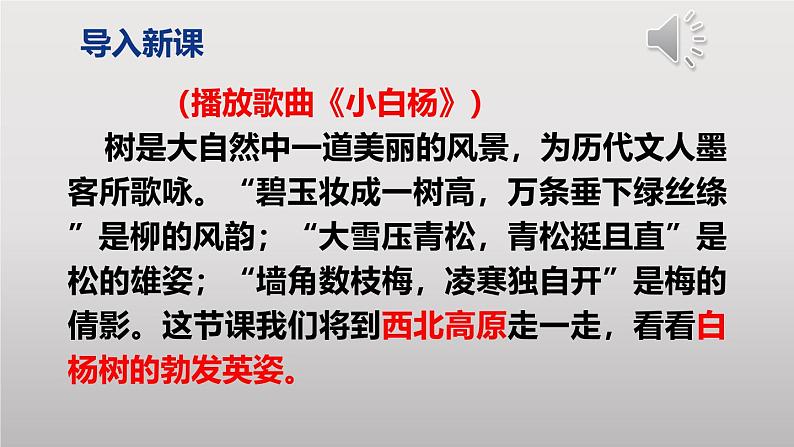 导入新课

（播放歌曲《小白杨》）

树是大自然中一道美丽的风景，为历代文人墨客所歌咏。“碧玉妆成一树高，万条垂下绿丝绦”是柳的风韵；“大雪压青松，青松挺且直”是松的雄姿；“墙角数枝梅，凌寒独自开”是梅的倩影。这节课我们将到西北高原走一走，看看白杨树的勃发英姿。